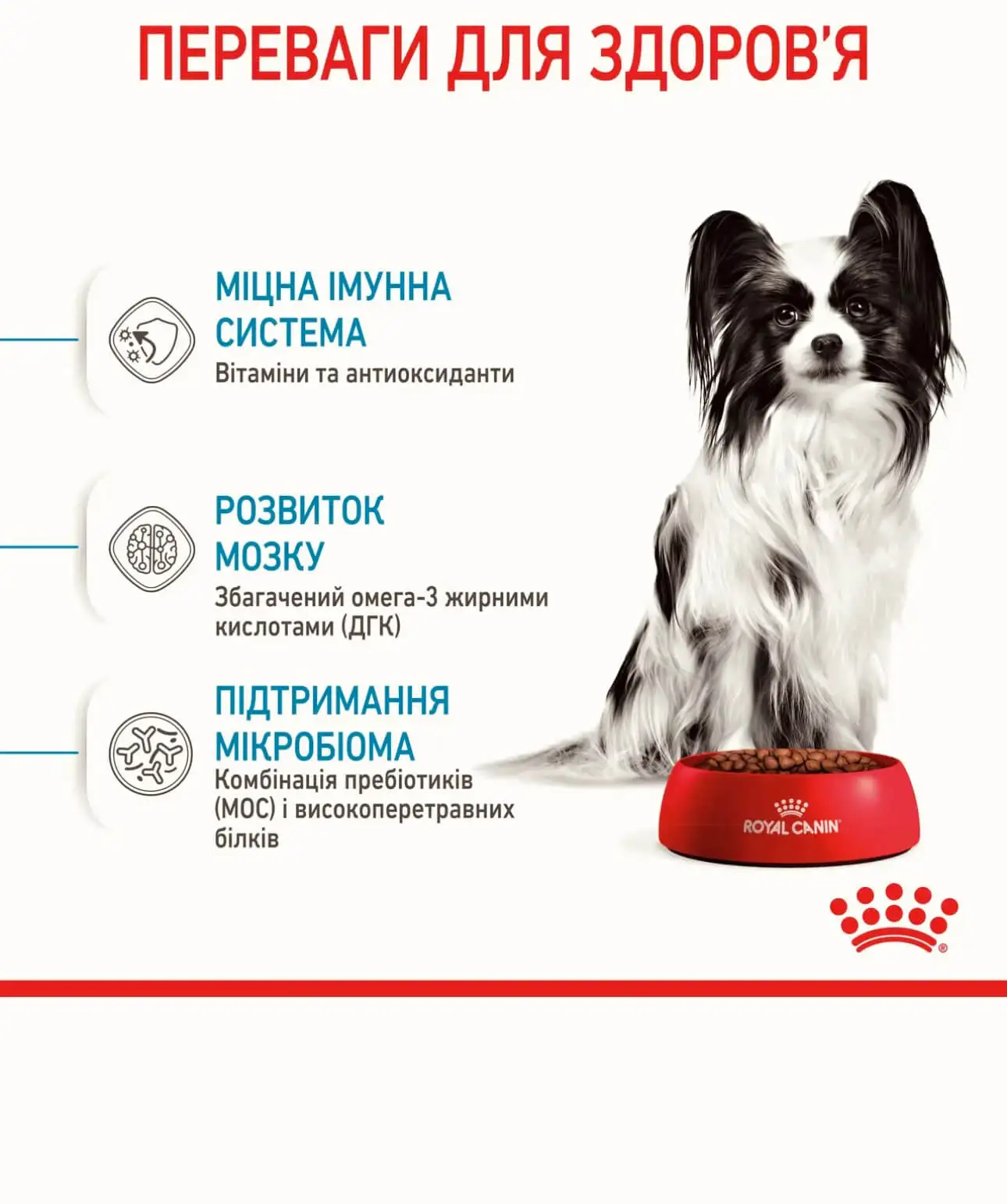 ПЕРЕВАГИ ДЛЯ ЗДОРОВ'Я

МІЦНА ІМУННА СИСТЕМА
Вітаміни та антиоксиданти

РОЗВИТОК МОЗКУ
Збагачений омега-3 жирними кислотами (ДГК)

ПІДТРИМАННЯ МІКРОБІОМА
Комбінація пребіотиків (МОС) і високоперетравних білків

ROYAL CANIN